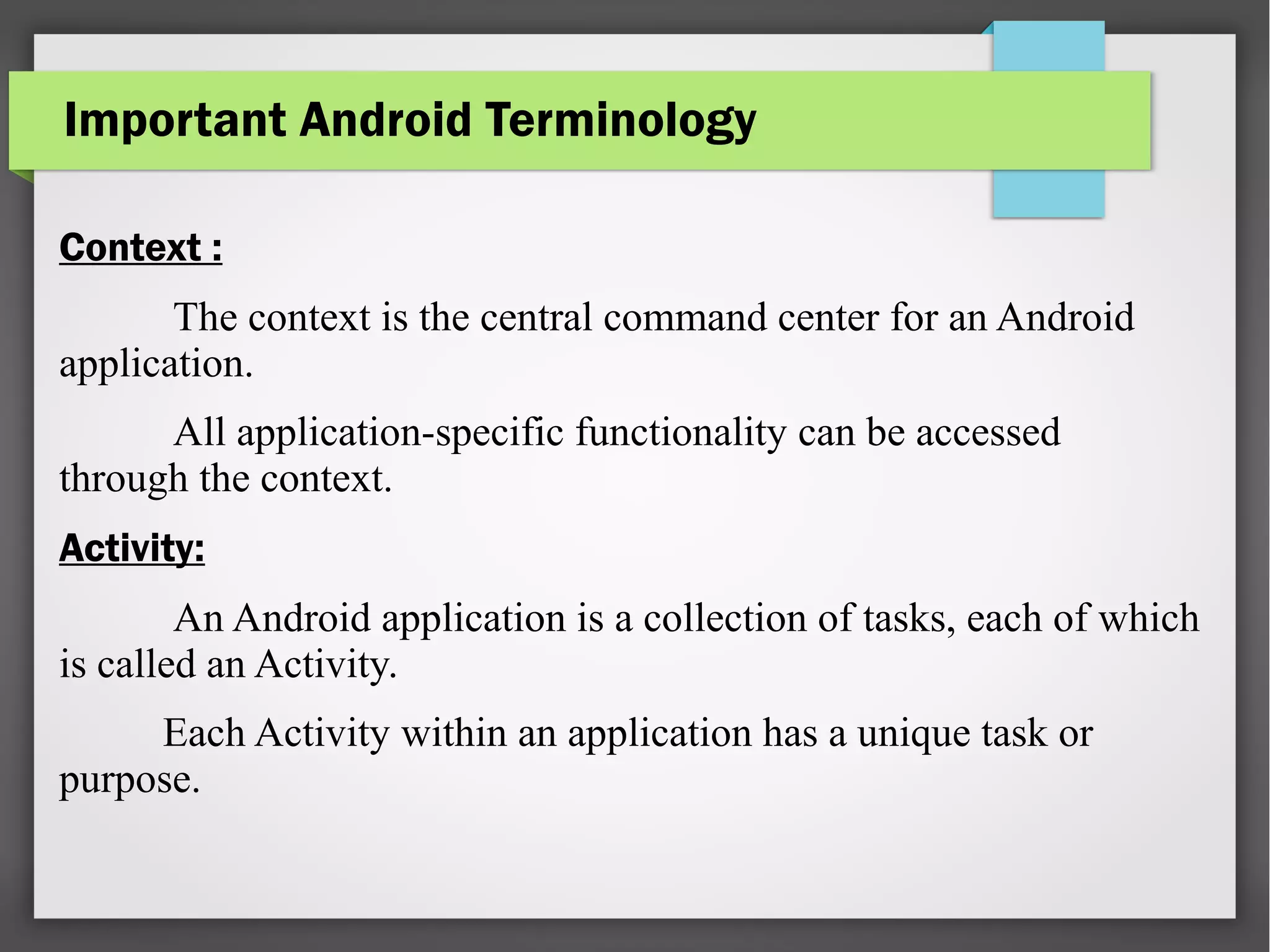 Important Android Terminology

Context :

The context is the central command center for an Android application.

All application-specific functionality can be accessed through the context.

Activity:

An Android application is a collection of tasks, each of which is called an Activity.

Each Activity within an application has a unique task or purpose.